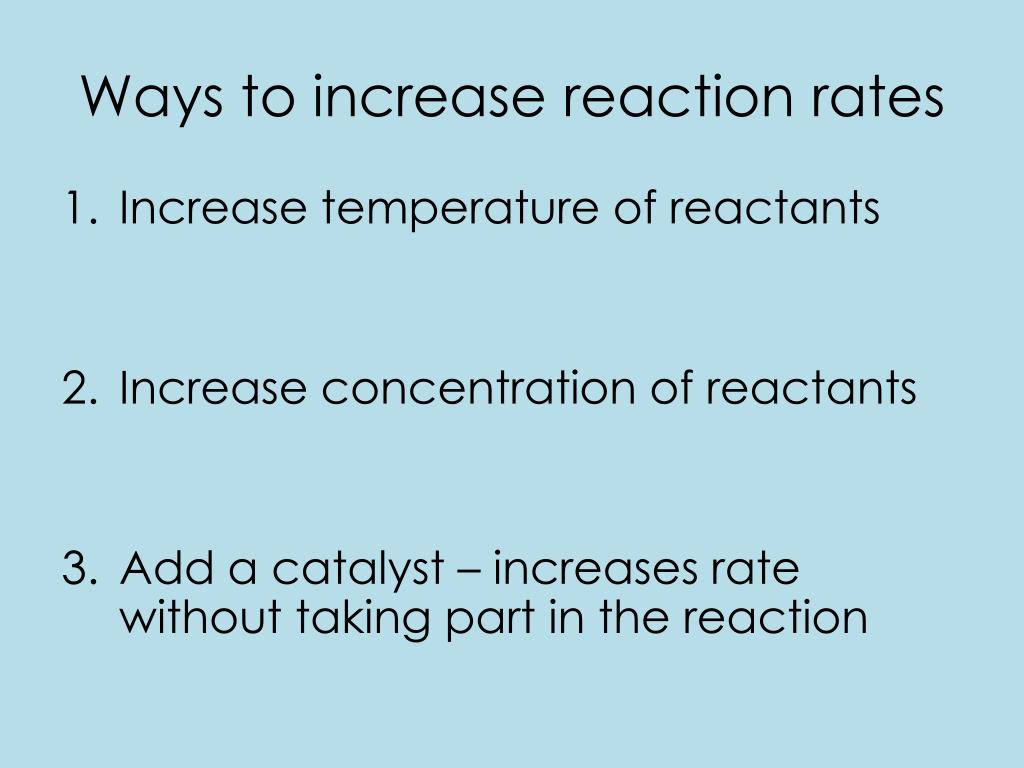 Ways to increase reaction rates

1. Increase temperature of reactants

2. Increase concentration of reactants

3. Add a catalyst – increases rate without taking part in the reaction